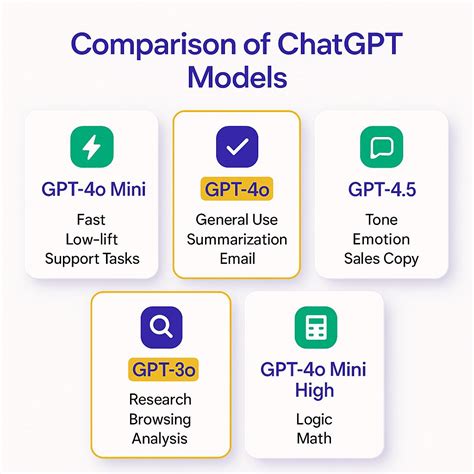 Comparison of ChatGPT Models

GPT-4o Mini
Fast
Low-lift
Support Tasks

GPT-4o
General Use
Summarization
Email

GPT-4.5
Tone
Emotion
Sales Copy

GPT-3o
Research
Browsing
Analysis

GPT-4o Mini High
Logic
Math